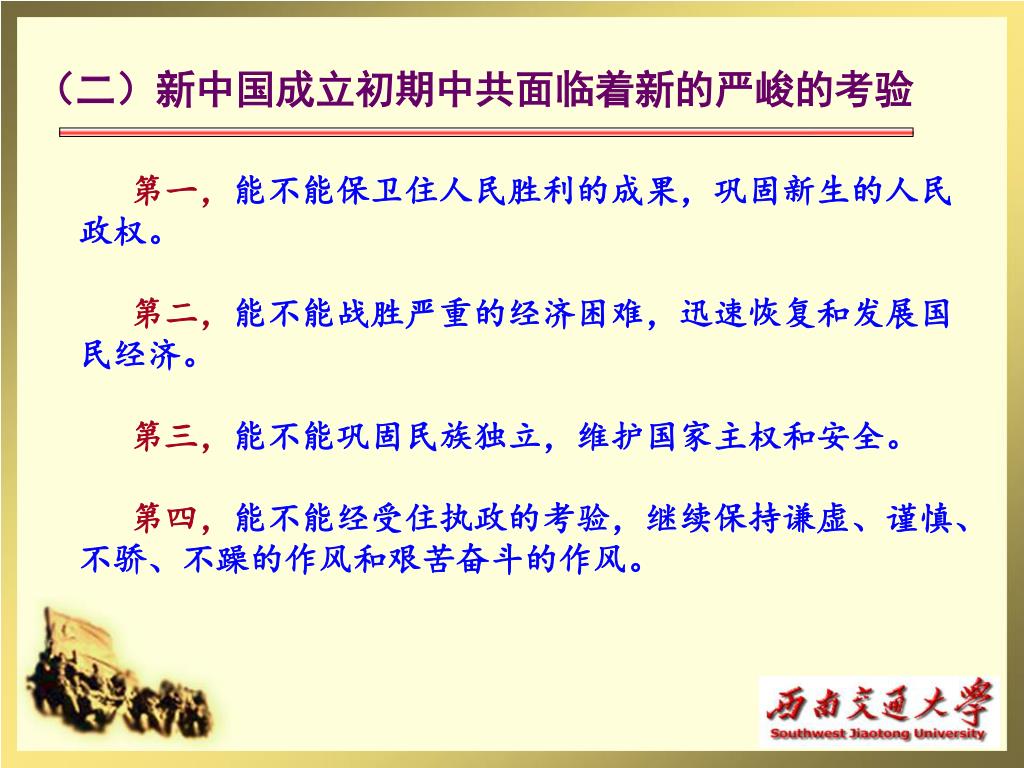 （二）新中国成立初期中共面临着新的严峻的考验

第一，能不能保卫住人民胜利的成果，巩固新生的人民政权。

第二，能不能战胜严重的经济困难，迅速恢复和发展国民经济。

第三，能不能巩固民族独立，维护国家主权和安全。

第四，能不能经受住执政的考验，继续保持谦虚、谨慎、不骄、不躁的作风和艰苦奋斗的作风。

西南交通大学
Southwest Jiaotong University